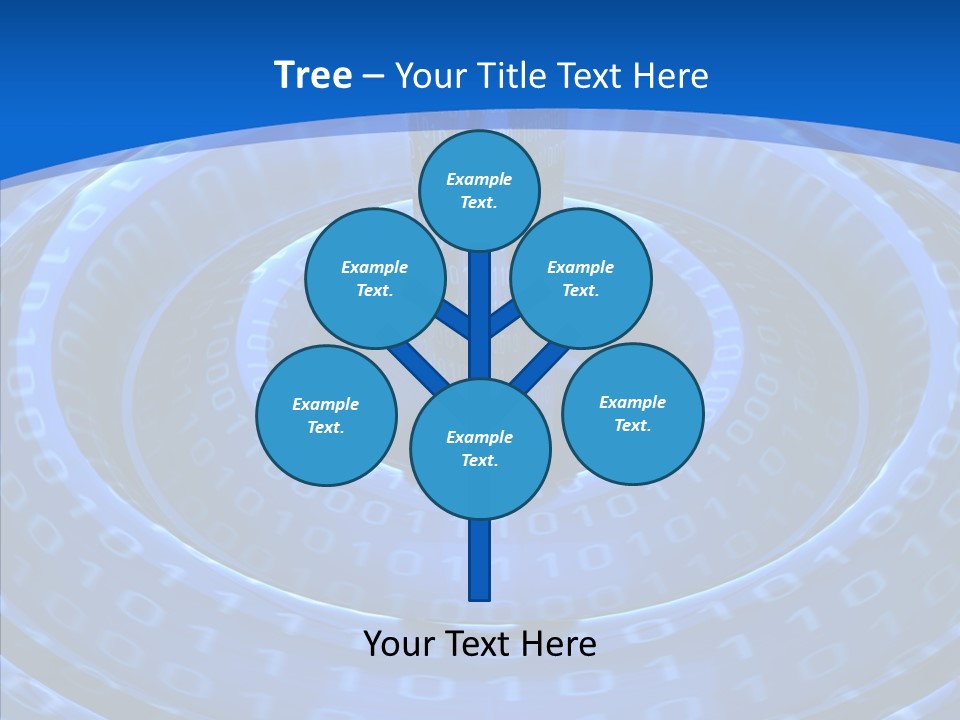 Tree – Your Title Text Here

Example Text.

Example Text.

Example Text.

Example Text.

Example Text.

Example Text.

Your Text Here